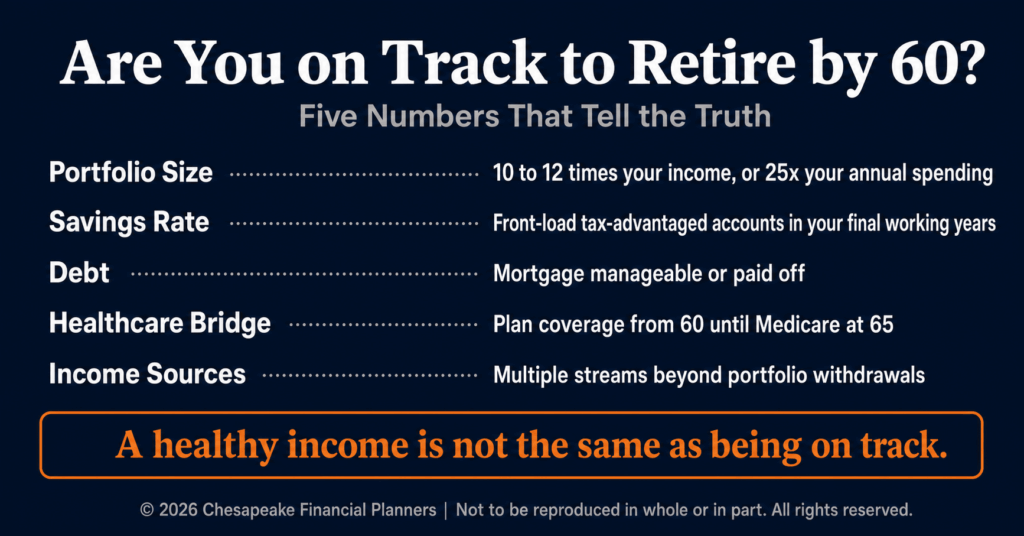 Are You on Track to Retire by 60?

Five Numbers That Tell the Truth

Portfolio Size 10 to 12 times your income, or 25x your annual spending

Savings Rate Front-load tax-advantaged accounts in your final working years

Debt Mortgage manageable or paid off

Healthcare Bridge Plan coverage from 60 until Medicare at 65

Income Sources Multiple streams beyond portfolio withdrawals

A healthy income is not the same as being on track.

© 2026 Chesapeake Financial Planners | Not to be reproduced in whole or in part. All rights reserved.